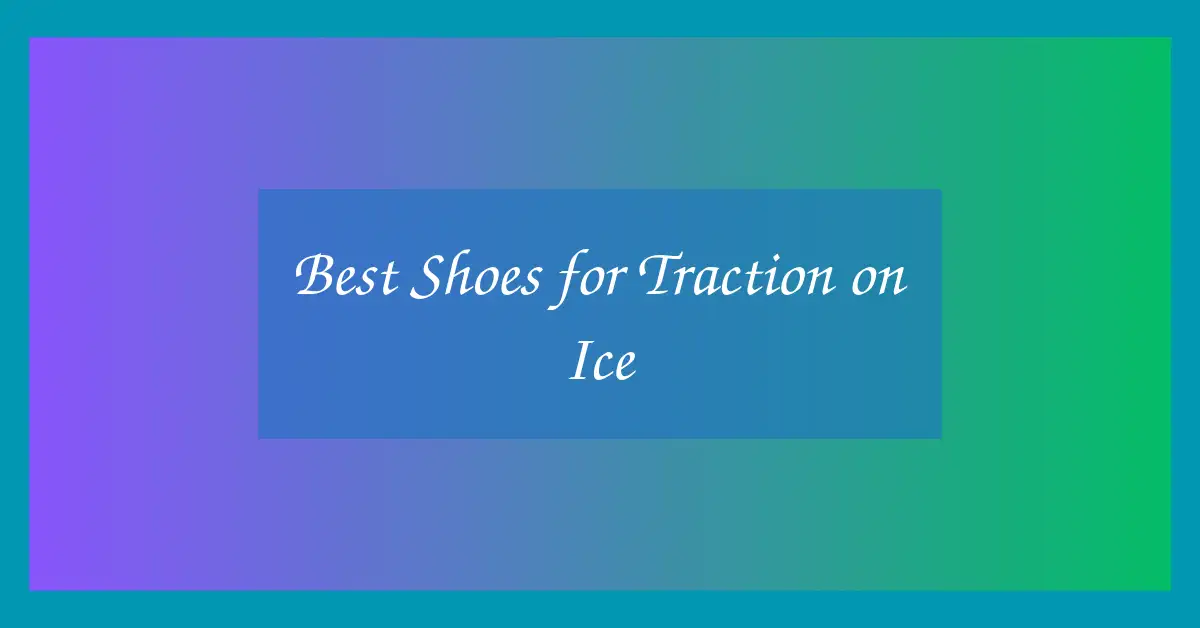 Best Shoes for Traction on Ice